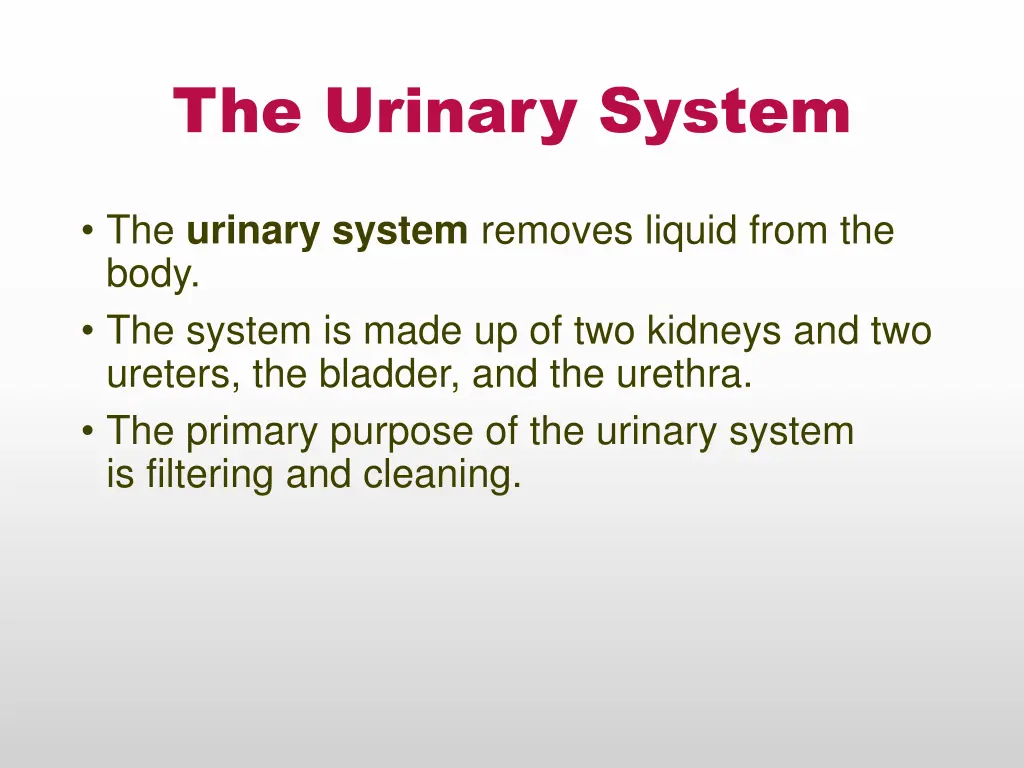 The Urinary System

• The urinary system removes liquid from the body.
• The system is made up of two kidneys and two ureters, the bladder, and the urethra.
• The primary purpose of the urinary system is filtering and cleaning.